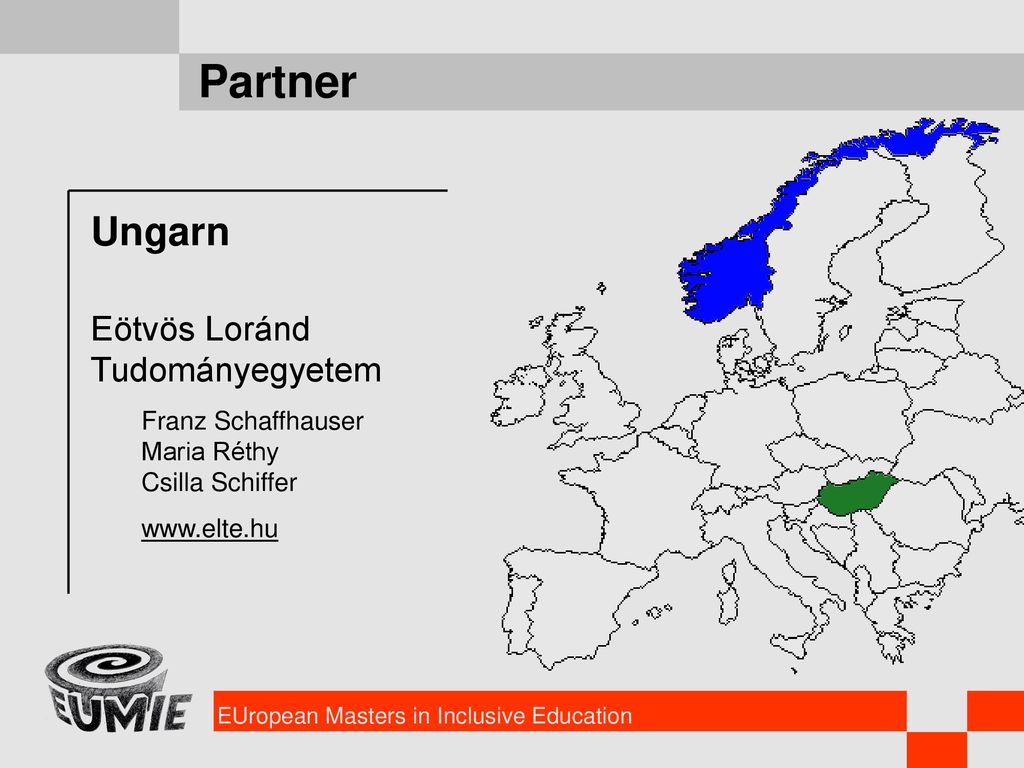 Partner

Ungarn

Eötvös Loránd Tudományegyetem

Franz Schaffhauser
Maria Réthy
Csilla Schiffer

www.elte.hu

EUMIE

EUropean Masters in Inclusive Education